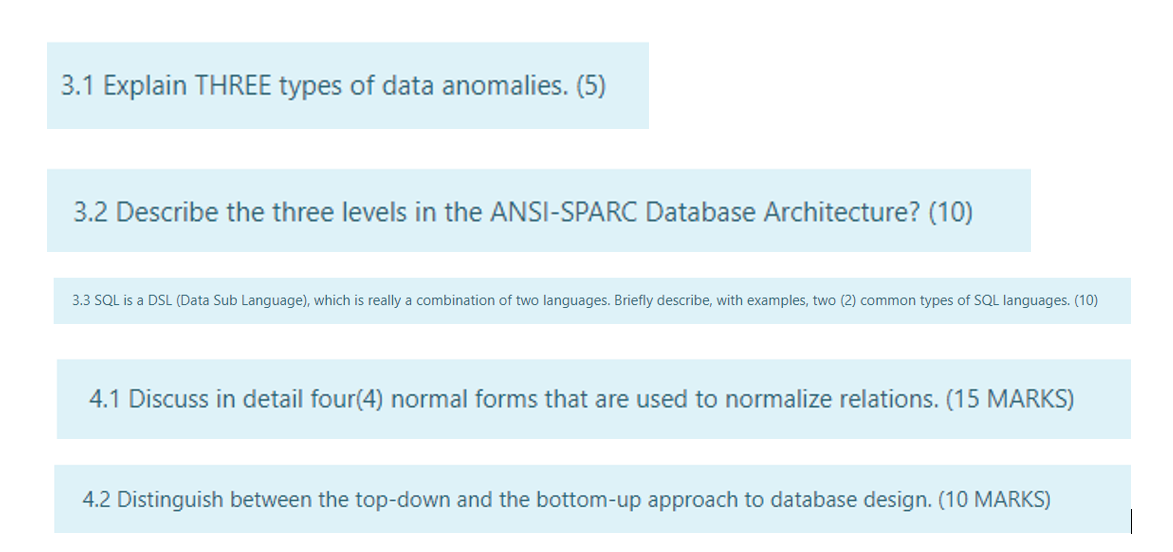 3.1 Explain THREE types of data anomalies. (5)

3.2 Describe the three levels in the ANSI-SPARC Database Architecture? (10)

3.3 SQL is a DSL (Data Sub Language), which is really a combination of two languages. Briefly describe, with examples, two (2) common types of SQL languages. (10)

4.1 Discuss in detail four(4) normal forms that are used to normalize relations. (15 MARKS)

4.2 Distinguish between the top-down and the bottom-up approach to database design. (10 MARKS)